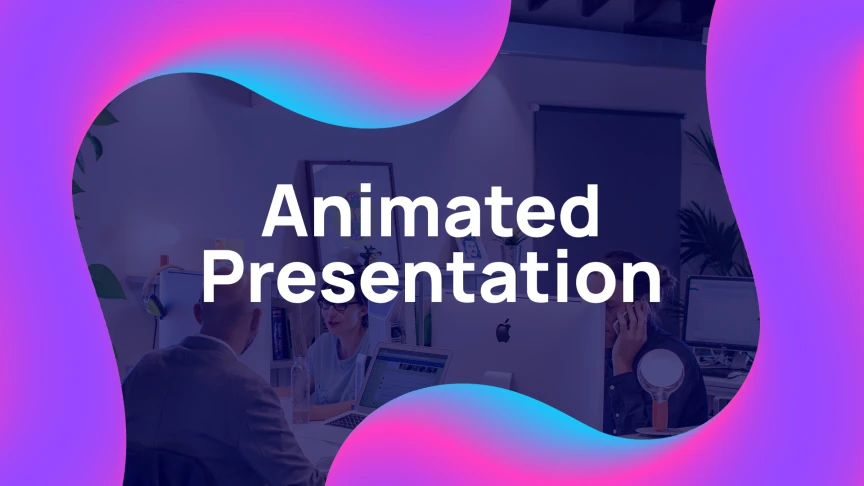 Animated Presentation